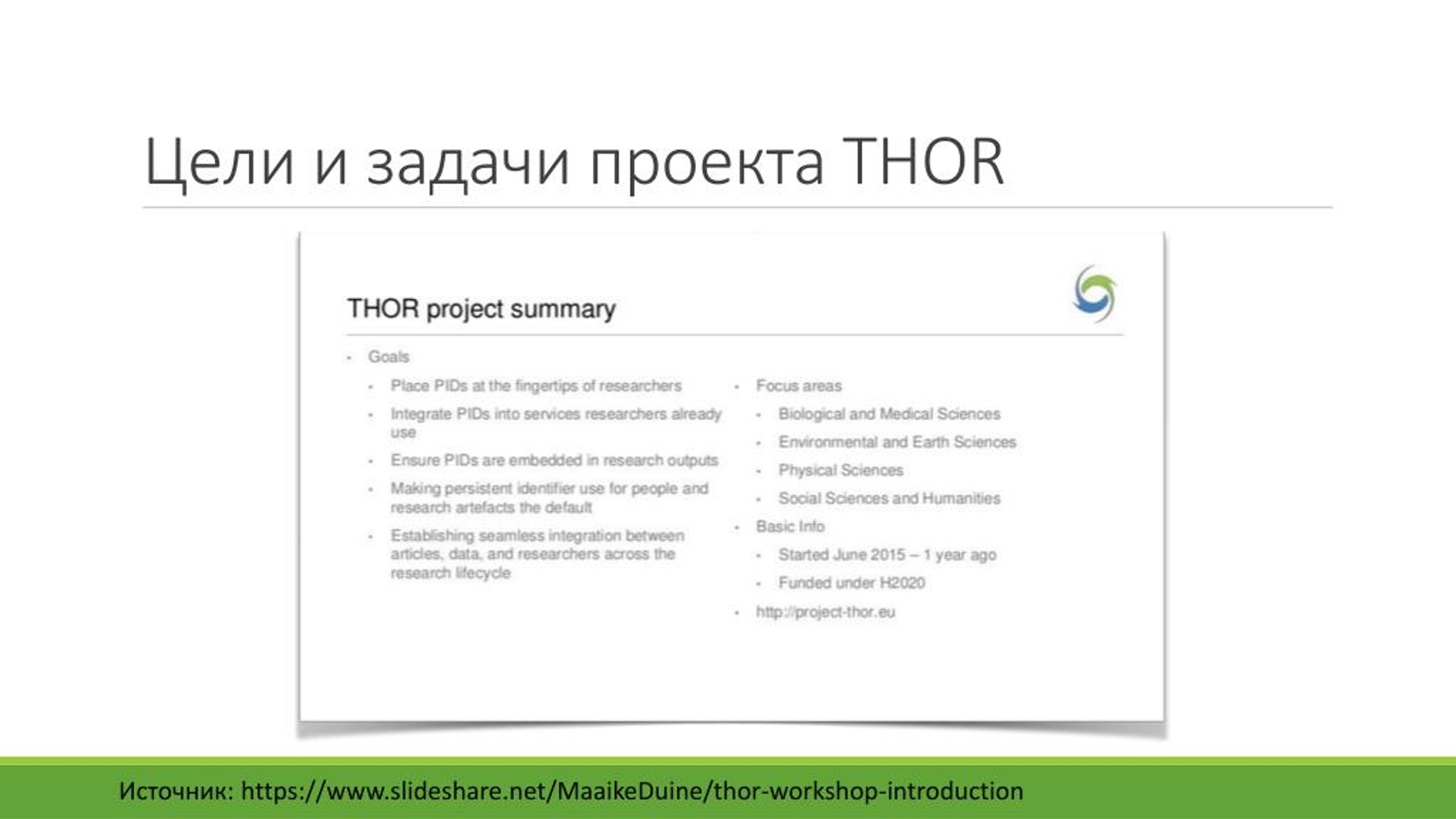 Цели и задачи проекта THOR

THOR project summary

- Goals
  - Place PIDs at the fingertips of researchers
  - Integrate PIDs into services researchers already use
  - Ensure PIDs are embedded in research outputs
  - Making persistent identifier use for people and research artefacts the default
  - Establishing seamless integration between articles, data, and researchers across the research lifecycle

- Focus areas
  - Biological and Medical Sciences
  - Environmental and Earth Sciences
  - Physical Sciences
  - Social Sciences and Humanities
- Basic Info
  - Started June 2015 – 1 year ago
  - Funded under H2020
- http://project-thor.eu

Источник: https://www.slideshare.net/MaaikeDuine/thor-workshop-introduction